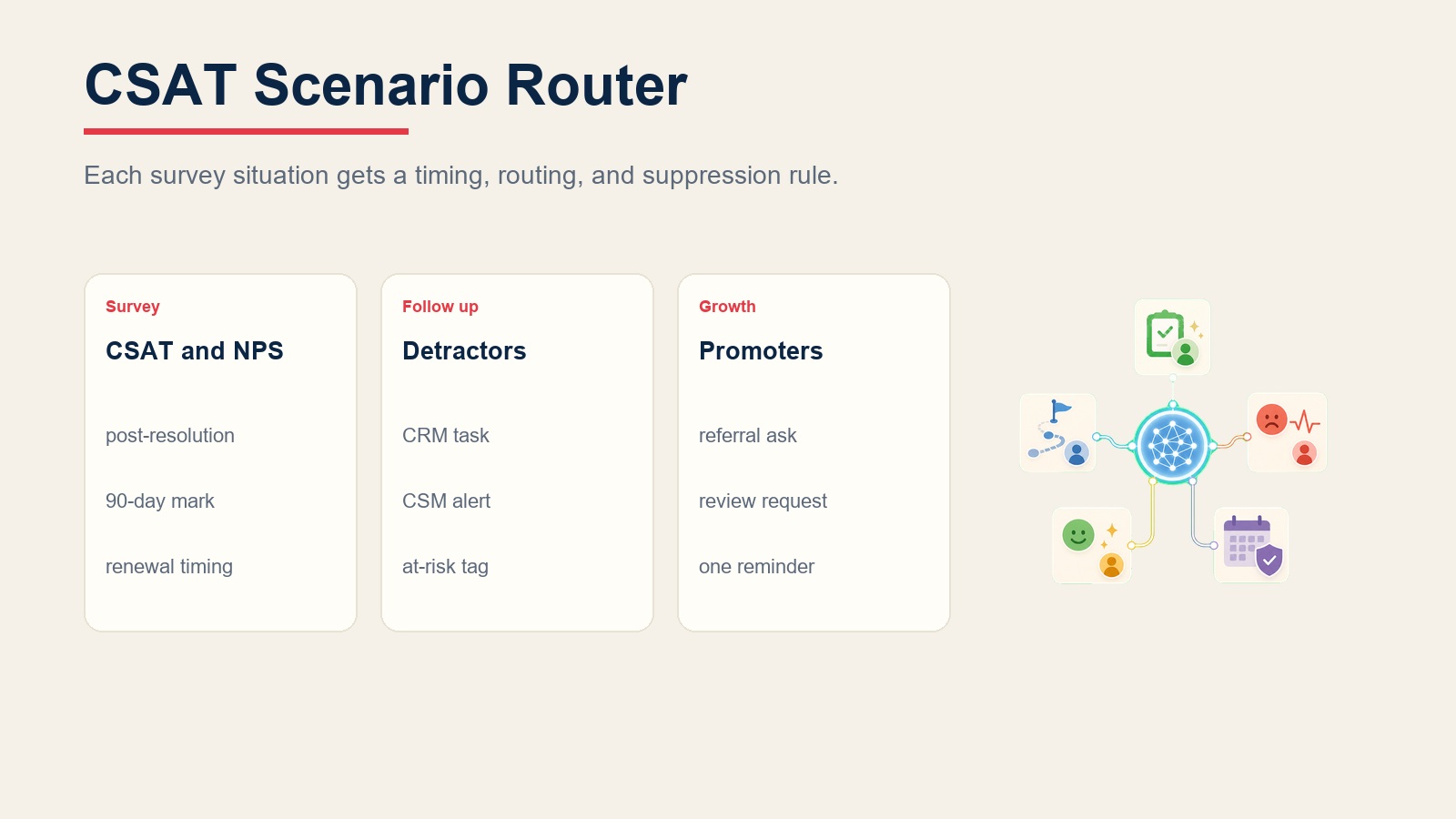 CSAT Scenario Router

Each survey situation gets a timing, routing, and suppression rule.

Survey

CSAT and NPS

post-resolution

90-day mark

renewal timing

Follow up

Detractors

CRM task

CSM alert

at-risk tag

Growth

Promoters

referral ask

review request

one reminder